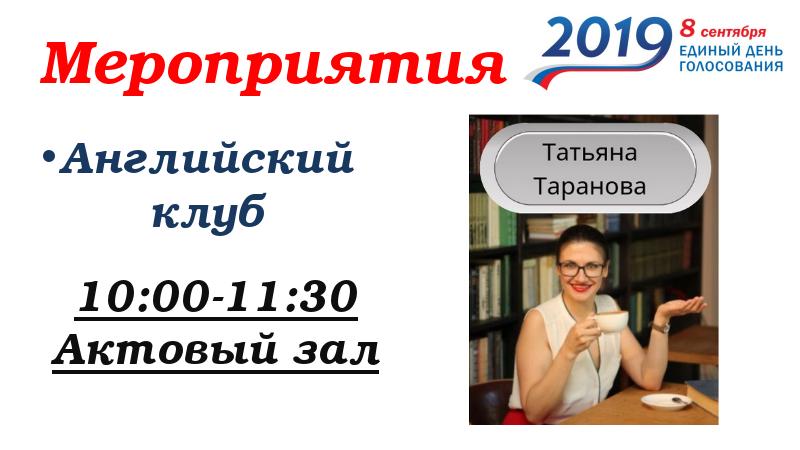 Мероприятия

2019
8 сентября
ЕДИНЫЙ ДЕНЬ
ГОЛОСОВАНИЯ

• Английский клуб

10:00-11:30
Актовый зал

Татьяна
Таранова